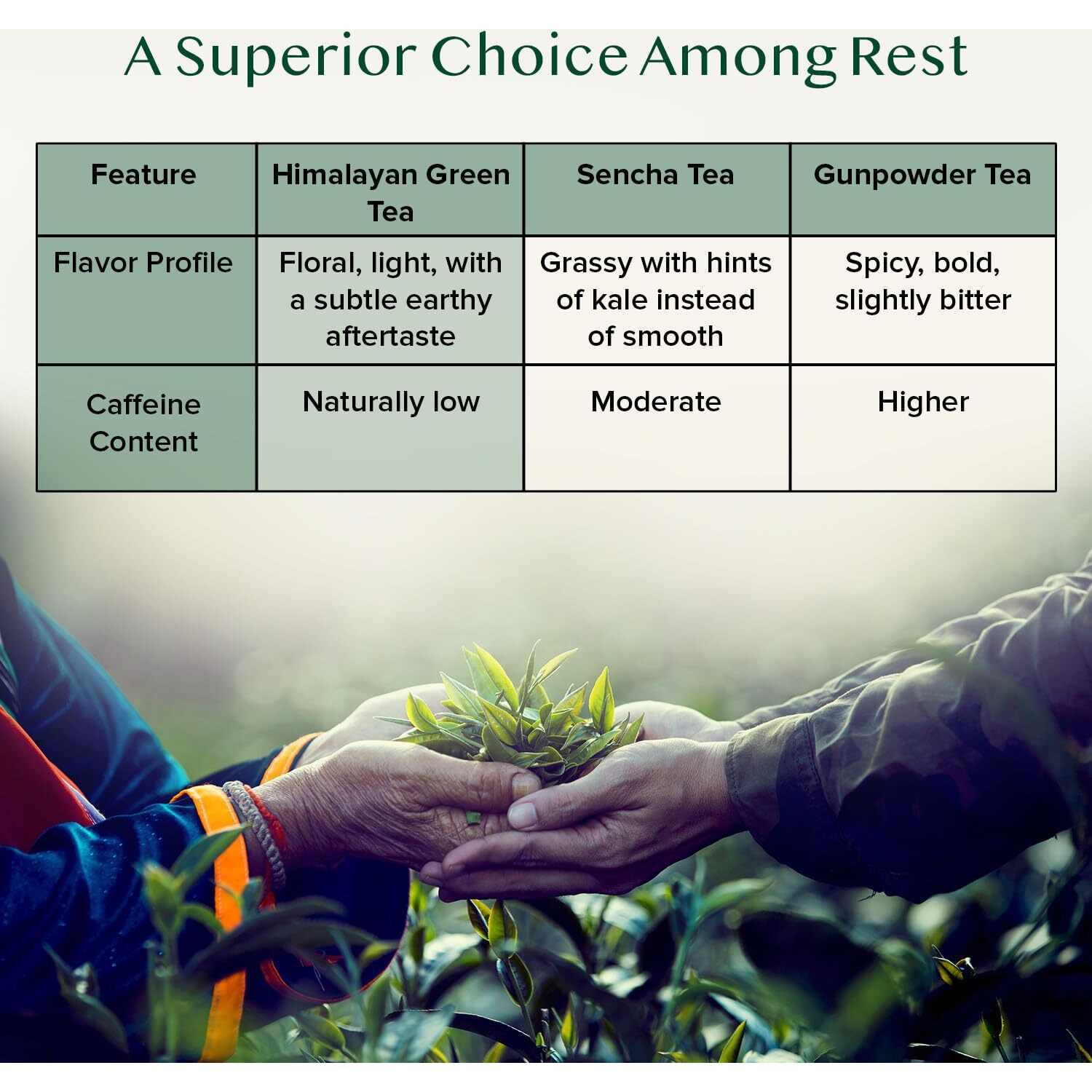 A Superior Choice Among Rest

| Feature | Himalayan Green Tea | Sencha Tea | Gunpowder Tea |
|---|---|---|---|
| Flavor Profile | Floral, light, with a subtle earthy aftertaste | Grassy with hints of kale instead of smooth | Spicy, bold, slightly bitter |
| Caffeine Content | Naturally low | Moderate | Higher |